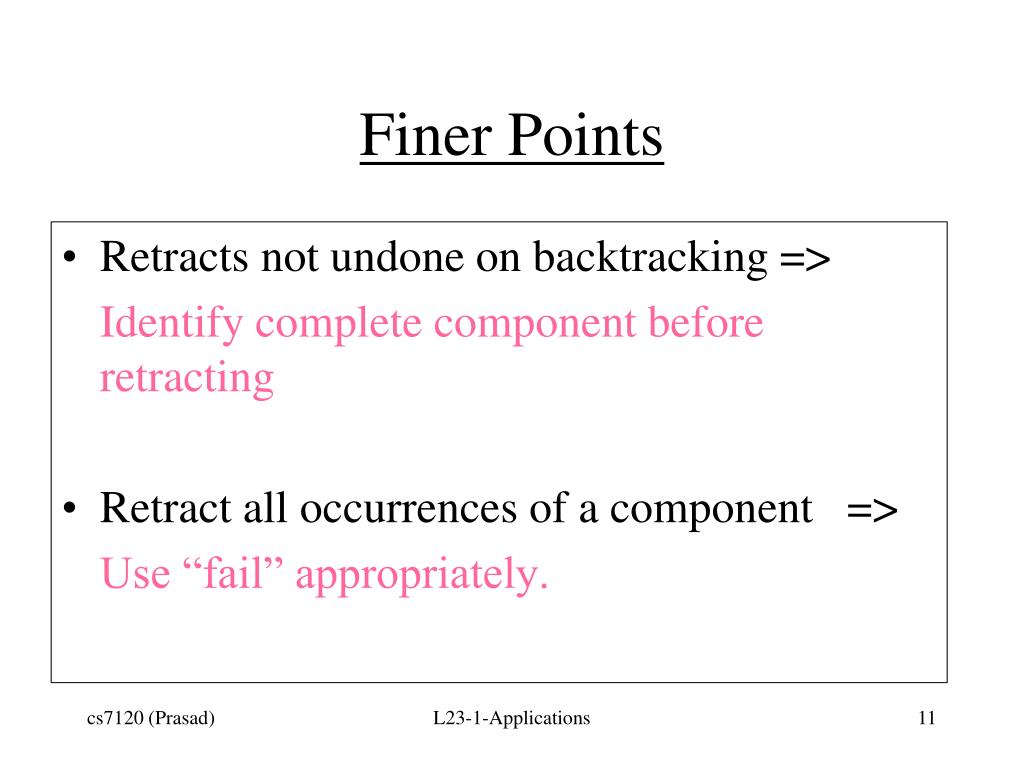 Finer Points

• Retracts not undone on backtracking => Identify complete component before retracting

• Retract all occurrences of a component => Use “fail” appropriately.

cs7120 (Prasad)

L23-1-Applications

11